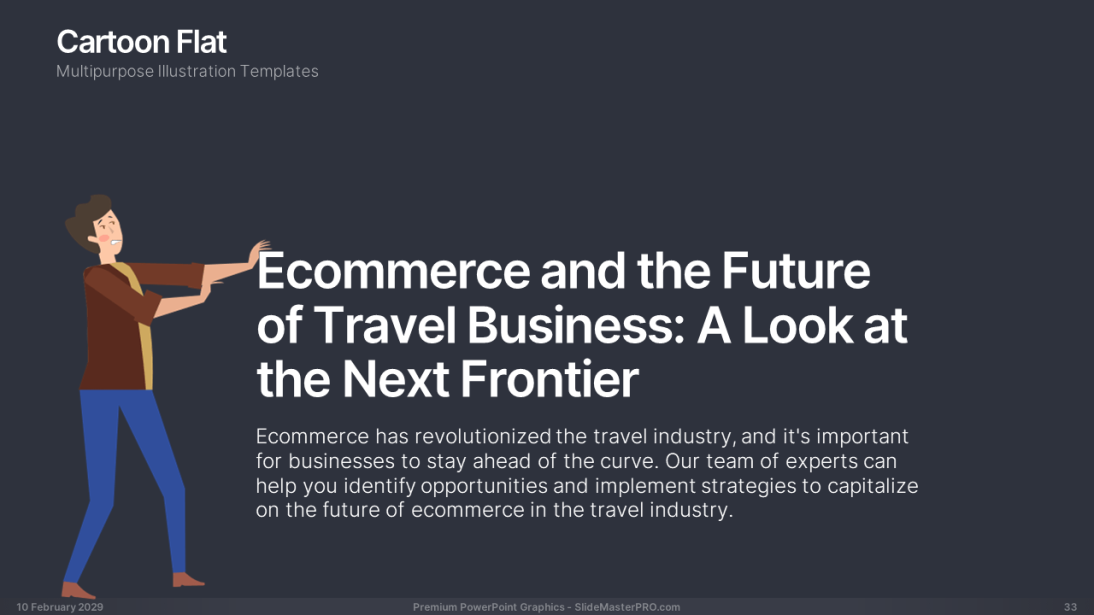 Cartoon Flat
Multipurpose Illustration Templates

Ecommerce and the Future of Travel Business: A Look at the Next Frontier

Ecommerce has revolutionized the travel industry, and it's important for businesses to stay ahead of the curve. Our team of experts can help you identify opportunities and implement strategies to capitalize on the future of ecommerce in the travel industry.

10 February 2029
Premium PowerPoint Graphics - SlideMasterPRO.com
33